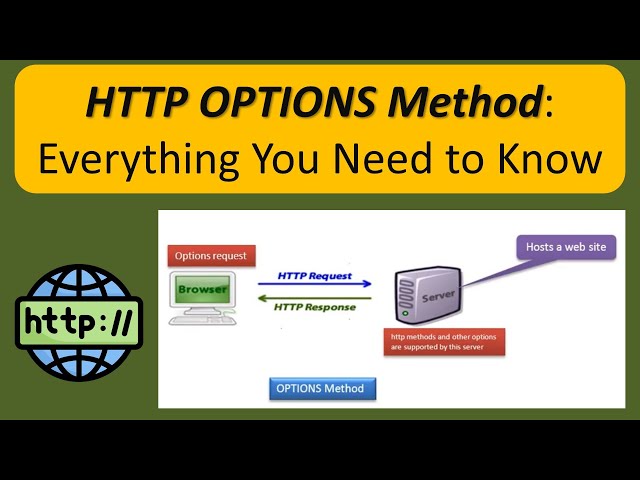 HTTP OPTIONS Method: Everything You Need to Know

http://

Options request

Browser

HTTP Request

HTTP Response

Server

Hosts a web site

http methods and other options are supported by this server

OPTIONS Method